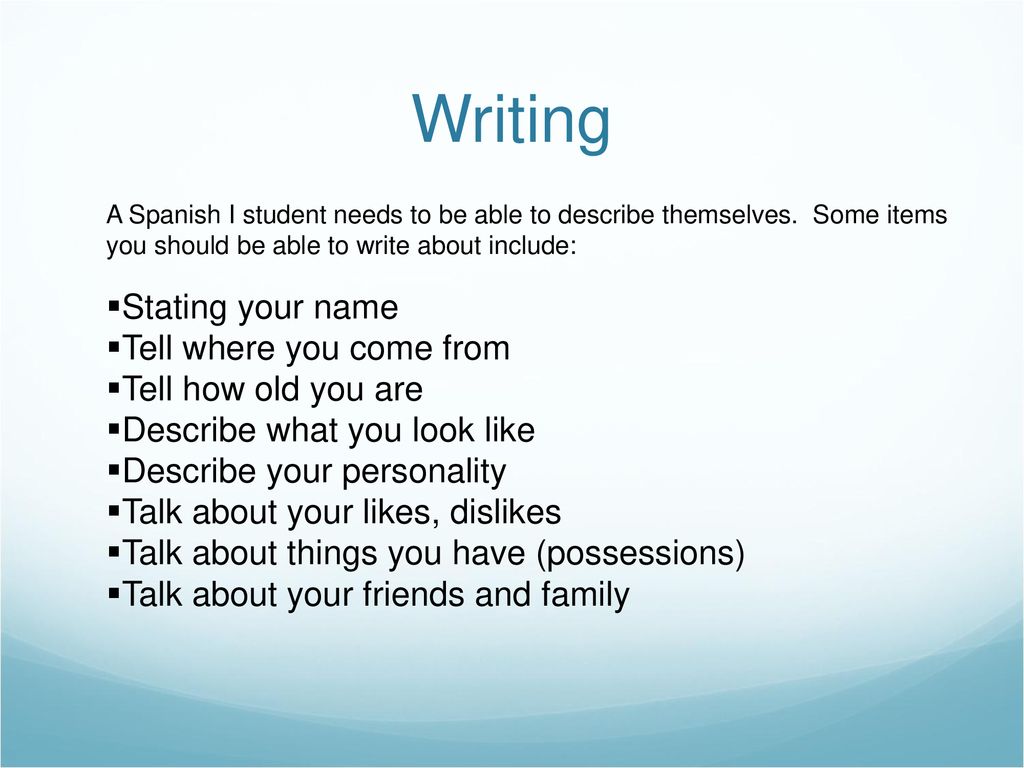 Writing

A Spanish I student needs to be able to describe themselves. Some items you should be able to write about include:

▪Stating your name
▪Tell where you come from
▪Tell how old you are
▪Describe what you look like
▪Describe your personality
▪Talk about your likes, dislikes
▪Talk about things you have (possessions)
▪Talk about your friends and family